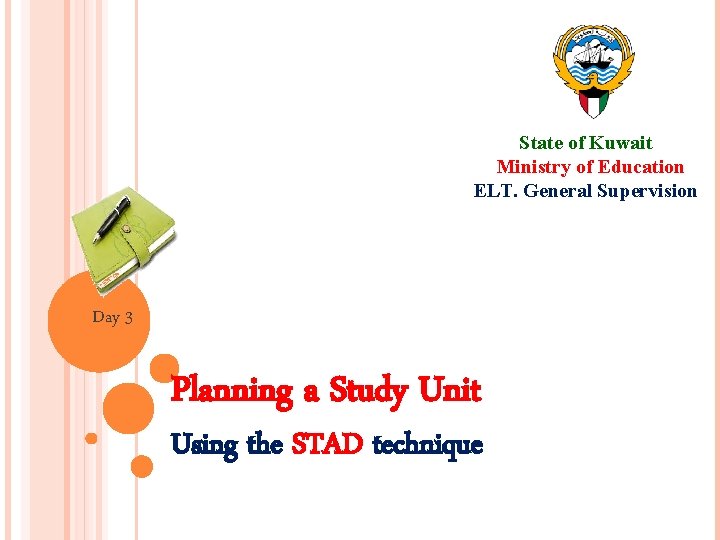 State of Kuwait
Ministry of Education
ELT. General Supervision

Day 3

Planning a Study Unit

Using the STAD technique